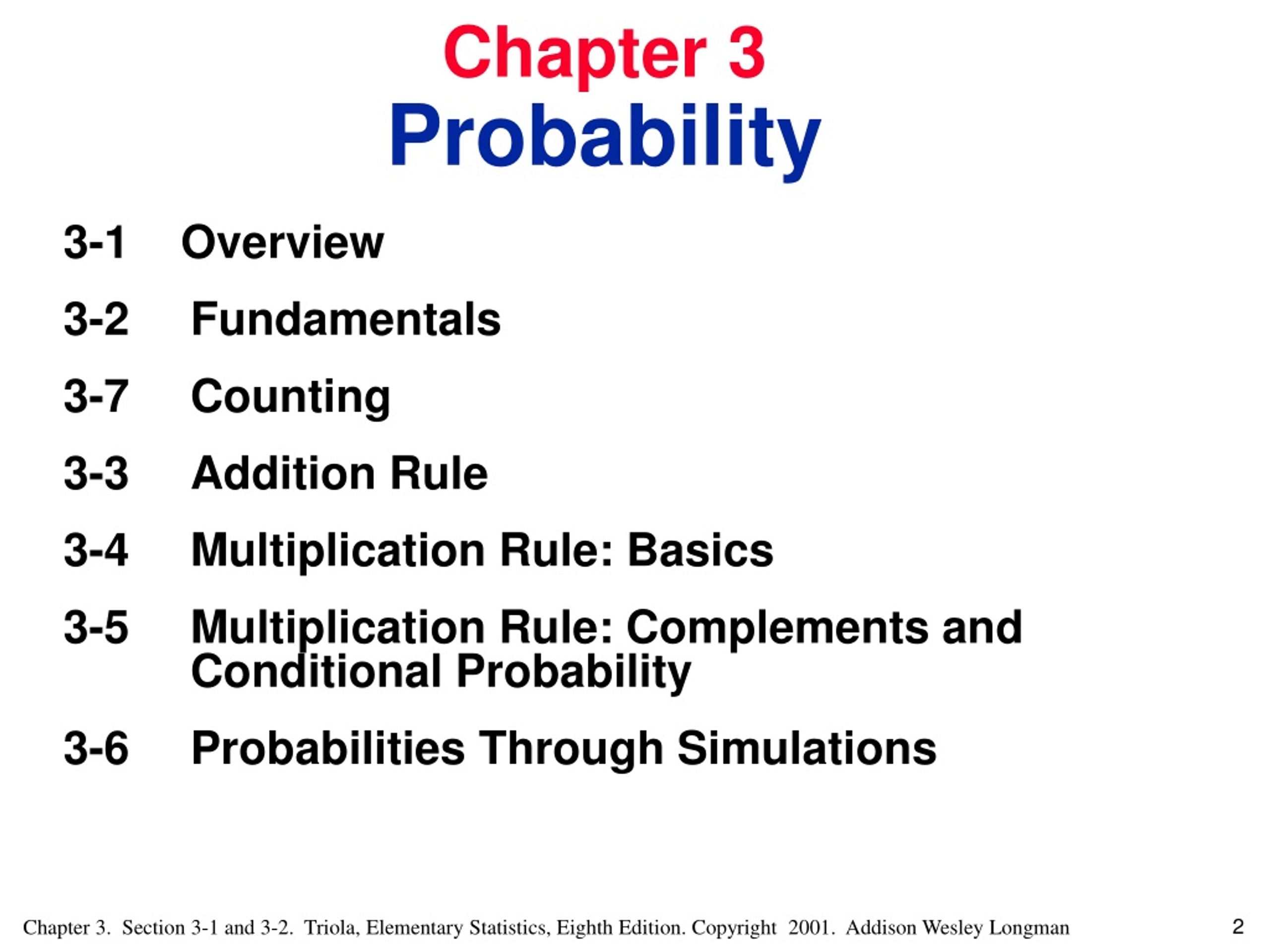 Chapter 3
Probability

3-1 Overview

3-2 Fundamentals

3-7 Counting

3-3 Addition Rule

3-4 Multiplication Rule: Basics

3-5 Multiplication Rule: Complements and Conditional Probability

3-6 Probabilities Through Simulations

Chapter 3. Section 3-1 and 3-2. Triola, Elementary Statistics, Eighth Edition. Copyright 2001. Addison Wesley Longman

2